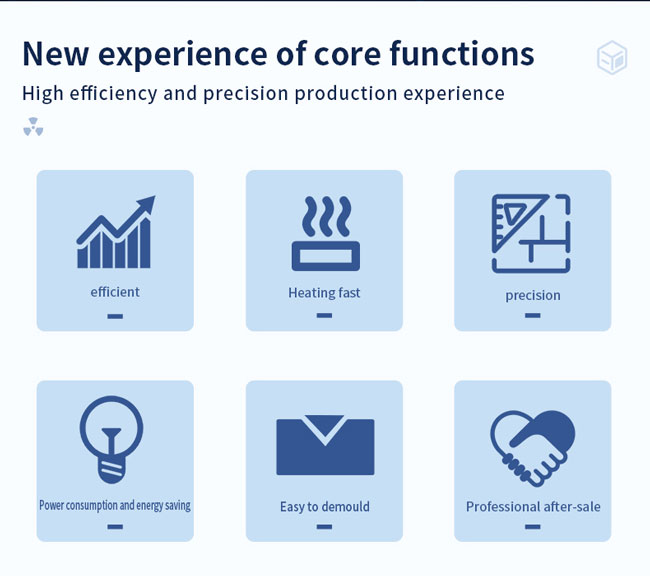 New experience of core functions

High efficiency and precision production experience

efficient

Heating fast

precision

Power consumption and energy saving

Easy to demould

Professional after-sale